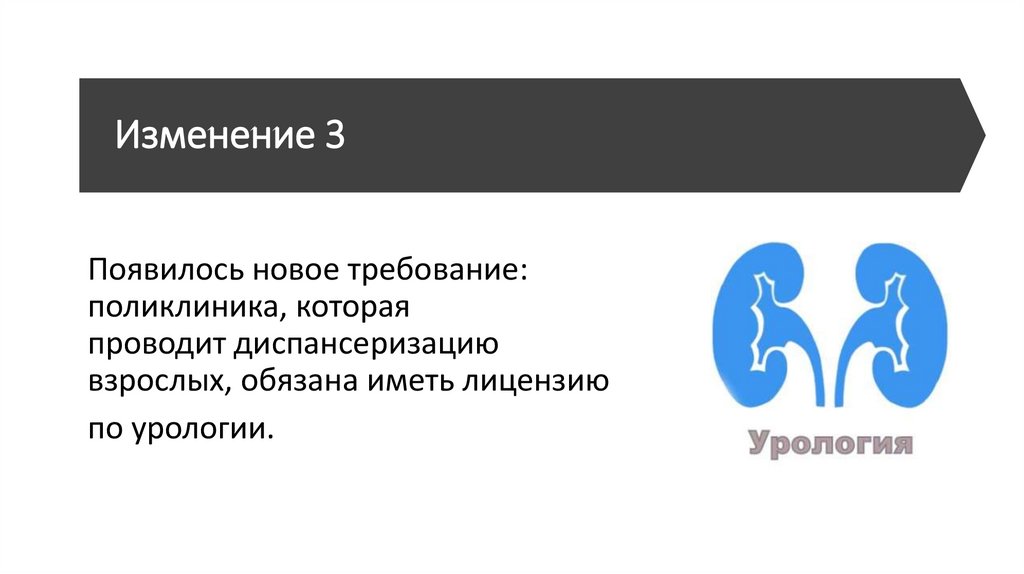 Изменение 3

Появилось новое требование: поликлиника, которая проводит диспансеризацию взрослых, обязана иметь лицензию по урологии.

Урология